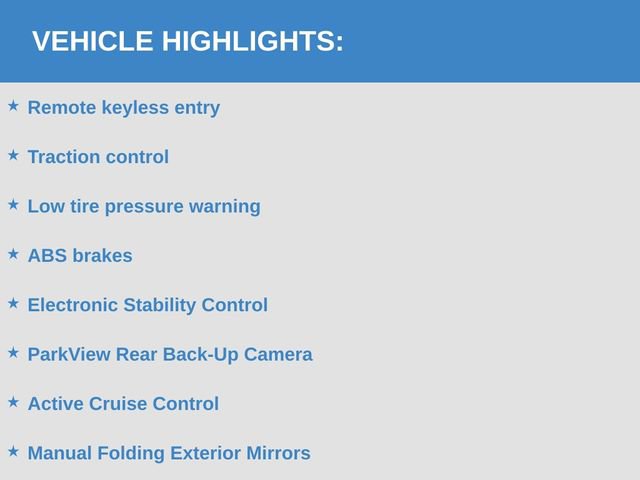 VEHICLE HIGHLIGHTS:

★ Remote keyless entry

★ Traction control

★ Low tire pressure warning

★ ABS brakes

★ Electronic Stability Control

★ ParkView Rear Back-Up Camera

★ Active Cruise Control

★ Manual Folding Exterior Mirrors